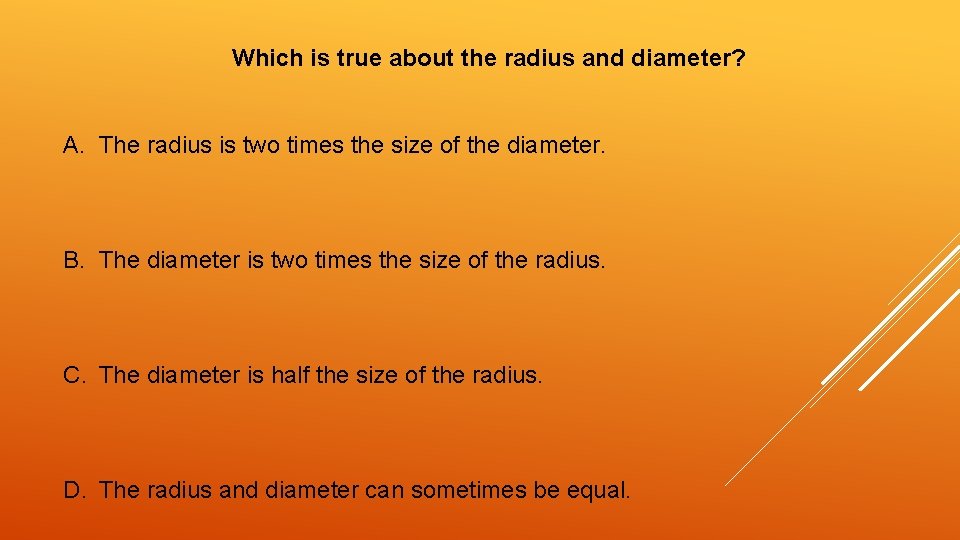 Which is true about the radius and diameter?

A. The radius is two times the size of the diameter.

B. The diameter is two times the size of the radius.

C. The diameter is half the size of the radius.

D. The radius and diameter can sometimes be equal.